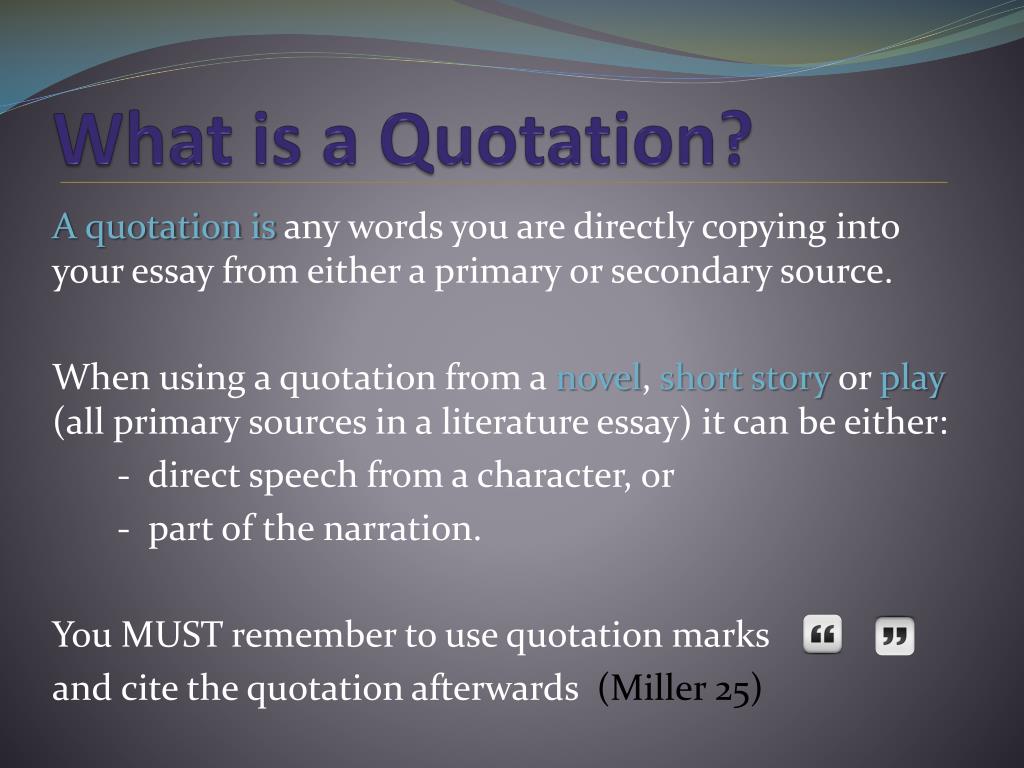 What is a Quotation?

A quotation is any words you are directly copying into your essay from either a primary or secondary source.

When using a quotation from a novel, short story or play (all primary sources in a literature essay) it can be either:

- direct speech from a character, or
- part of the narration.

You MUST remember to use quotation marks “ ” and cite the quotation afterwards (Miller 25)